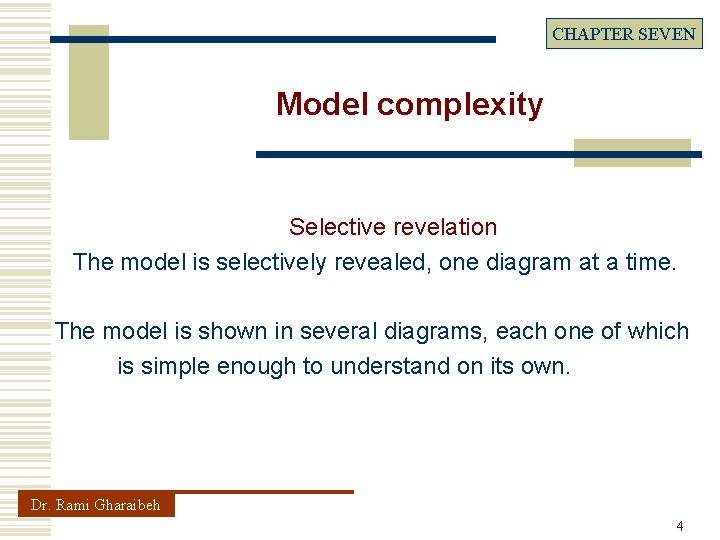 CHAPTER SEVEN

Model complexity

Selective revelation

The model is selectively revealed, one diagram at a time.

The model is shown in several diagrams, each one of which is simple enough to understand on its own.

Dr. Rami Gharaibeh

4